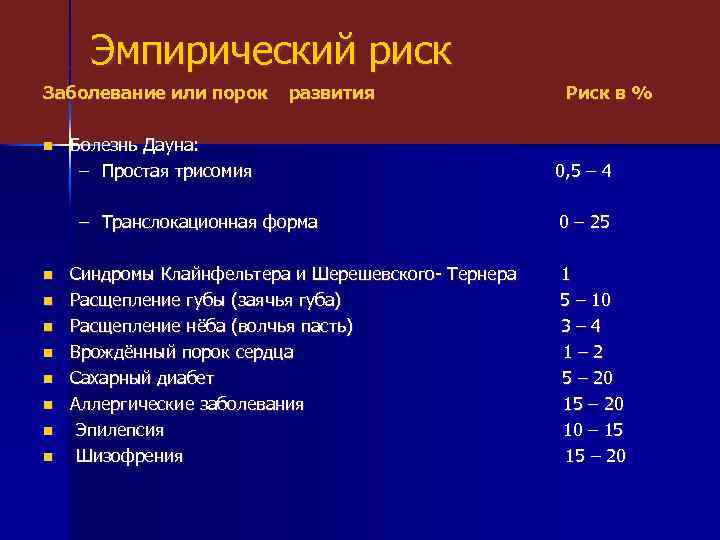 Эмпирический риск

Заболевание или порок развития Риск в %

- Болезнь Дауна:
  – Простая трисомия 0,5 – 4
  – Транслокационная форма 0 – 25
- Синдромы Клайнфельтера и Шерешевского- Тернера 1
- Расщепление губы (заячья губа) 5 – 10
- Расщепление нёба (волчья пасть) 3 – 4
- Врождённый порок сердца 1 – 2
- Сахарный диабет 5 – 20
- Аллергические заболевания 15 – 20
- Эпилепсия 10 – 15
- Шизофрения 15 – 20